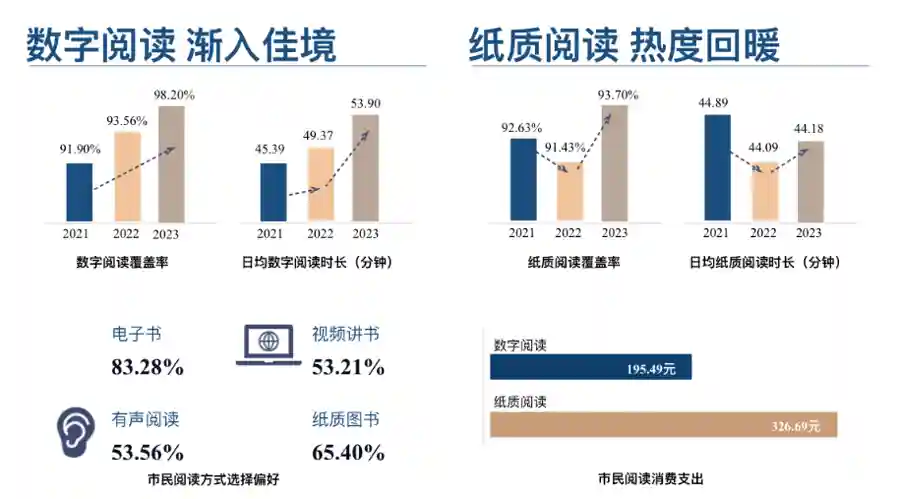 数字阅读 渐入佳境

91.90%
93.56%
98.20%
2021 2022 2023
数字阅读覆盖率

45.39
49.37
53.90
2021 2022 2023
日均数字阅读时长（分钟）

电子书
83.28%

视频讲书
53.21%

有声阅读
53.56%

纸质图书
65.40%

市民阅读方式选择偏好

纸质阅读 热度回暖

92.63%
91.43%
93.70%
2021 2022 2023
纸质阅读覆盖率

44.89
44.09
44.18
2021 2022 2023
日均纸质阅读时长（分钟）

数字阅读
195.49元

纸质阅读
326.69元

市民阅读消费支出